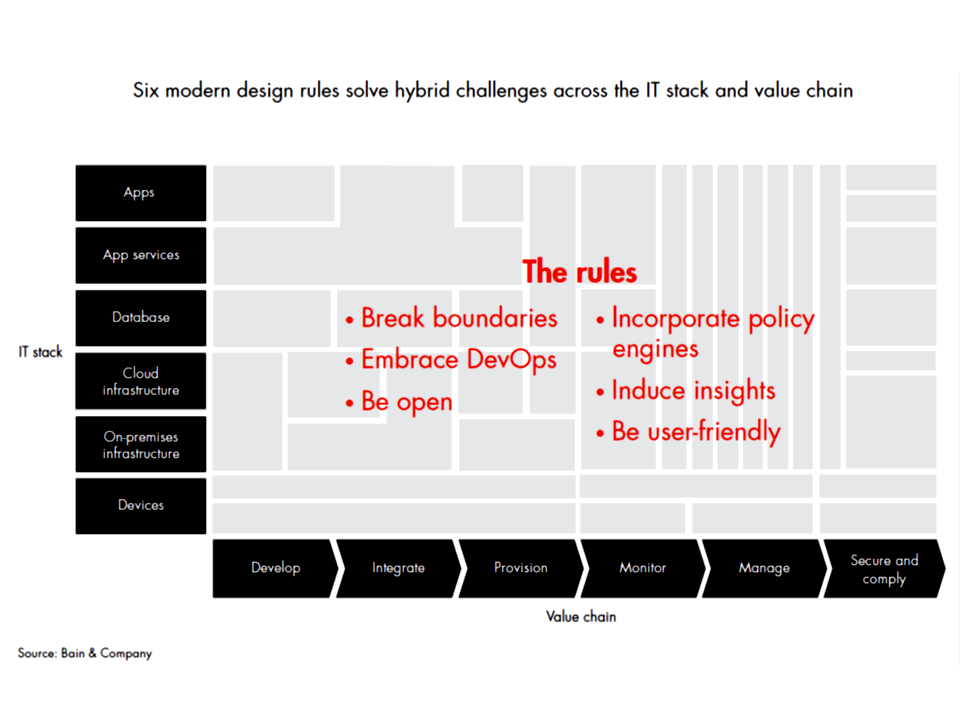 Six modern design rules solve hybrid challenges across the IT stack and value chain

IT stack

Apps

App services

Database

Cloud infrastructure

On-premises infrastructure

Devices

The rules

• Break boundaries
• Embrace DevOps
• Be open

• Incorporate policy engines
• Induce insights
• Be user-friendly

Develop

Integrate

Provision

Monitor

Manage

Secure and comply

Value chain

Source: Bain & Company